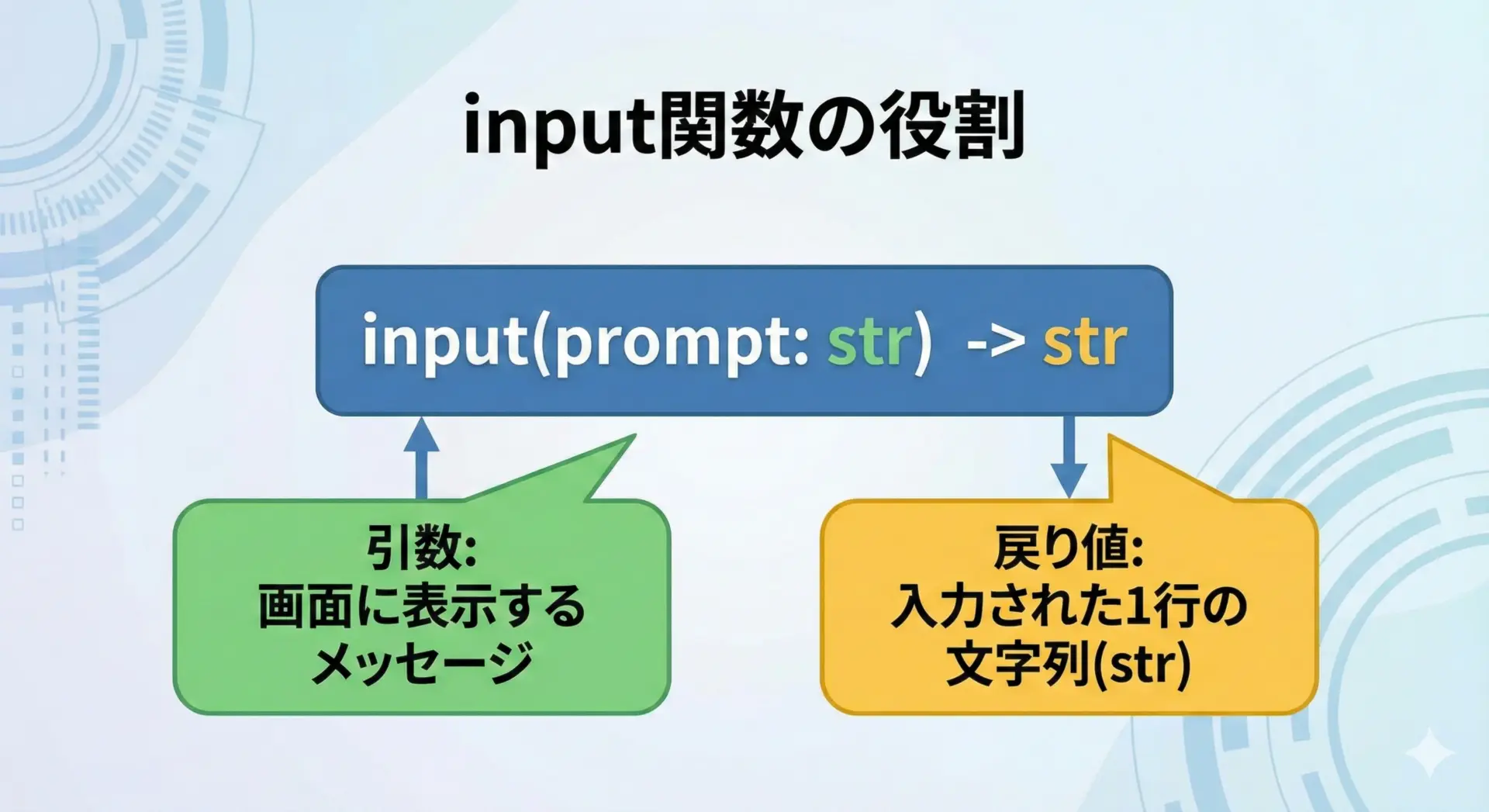 input関数の役割

input(prompt: str) -> str

引数:
画面に表示する
メッセージ

戻り値:
入力された1行の
文字列(str)